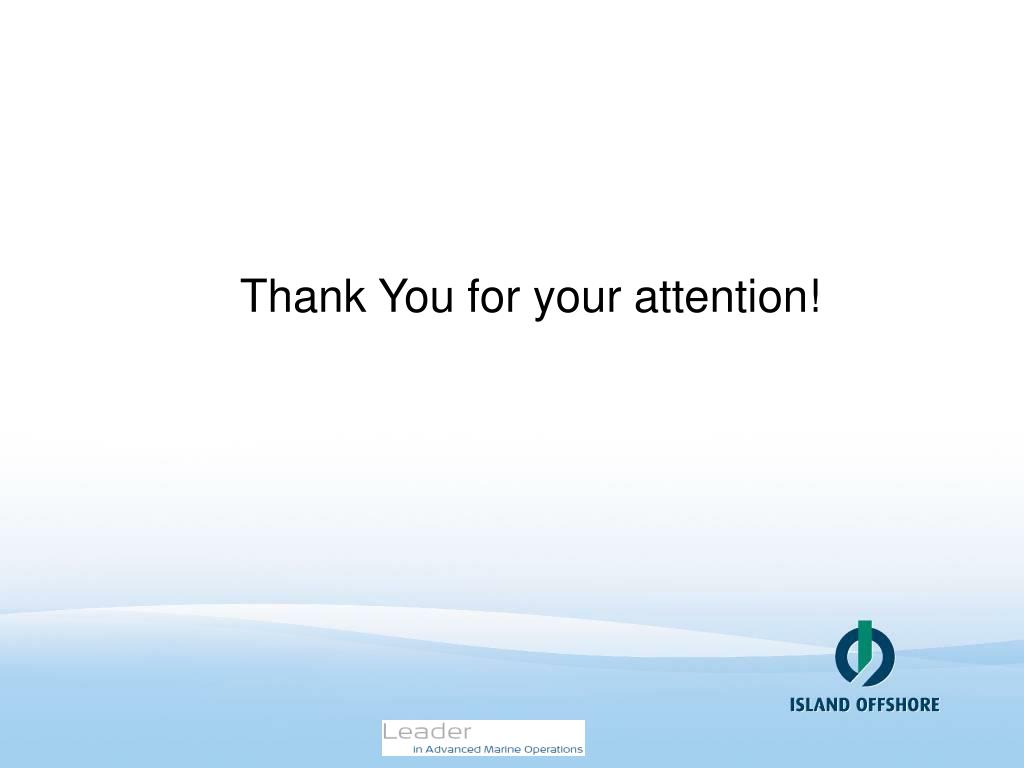 Thank You for your attention!

ISLAND OFFSHORE

Leader
in Advanced Marine Operations